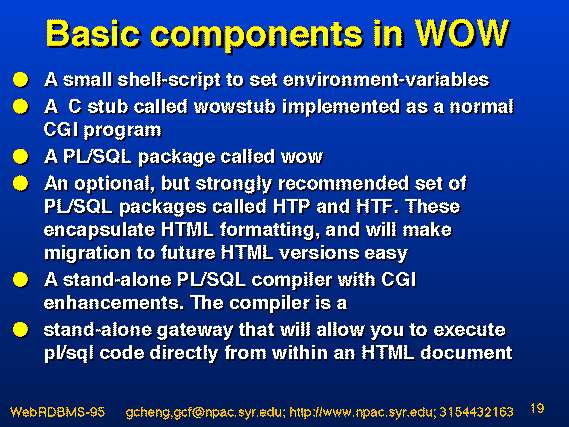 Basic components in WOW

- A small shell-script to set environment-variables
- A C stub called wowstub implemented as a normal CGI program
- A PL/SQL package called wow
- An optional, but strongly recommended set of PL/SQL packages called HTP and HTF. These encapsulate HTML formatting, and will make migration to future HTML versions easy
- A stand-alone PL/SQL compiler with CGI enhancements. The compiler is a
- stand-alone gateway that will allow you to execute pl/sql code directly from within an HTML document

WebRDBMS-95 gcheng,gcf@npac.syr.edu; http://www.npac.syr.edu; 3154432163 19